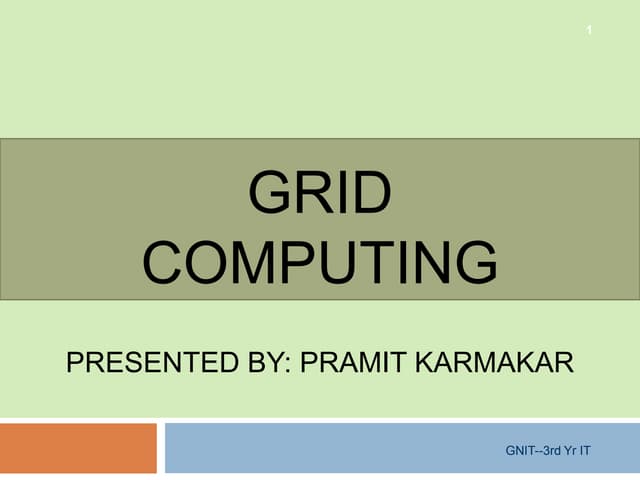 1

GRID COMPUTING

PRESENTED BY: PRAMIT KARMAKAR

GNIT--3rd Yr IT